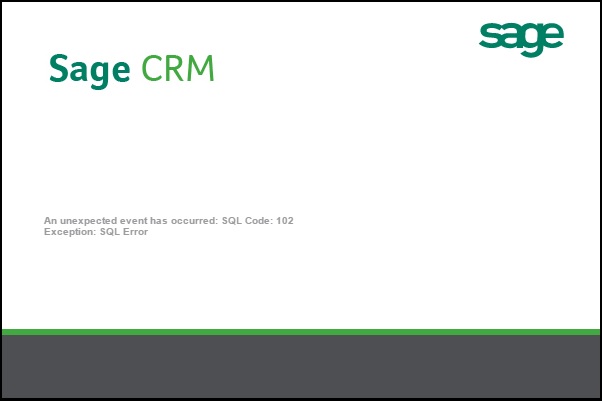 sage

Sage CRM

An unexpected event has occurred: SQL Code: 102
Exception: SQL Error